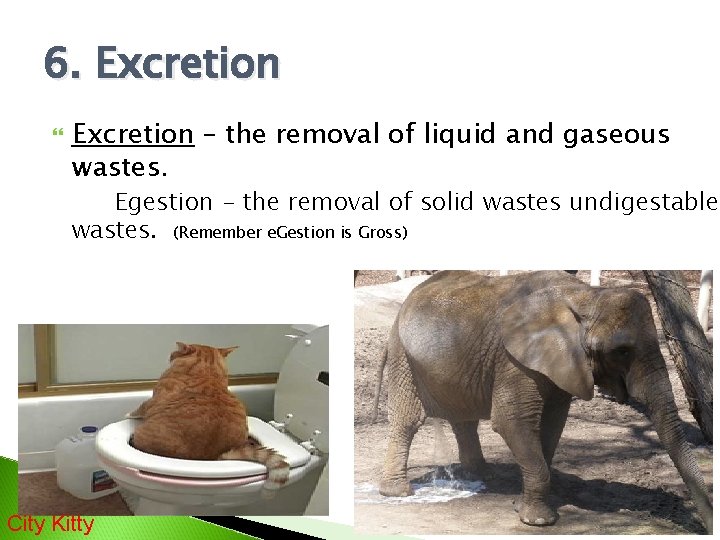 6. Excretion

Excretion – the removal of liquid and gaseous wastes.

Egestion – the removal of solid wastes undigestable wastes. (Remember eGestion is Gross)

City Kitty